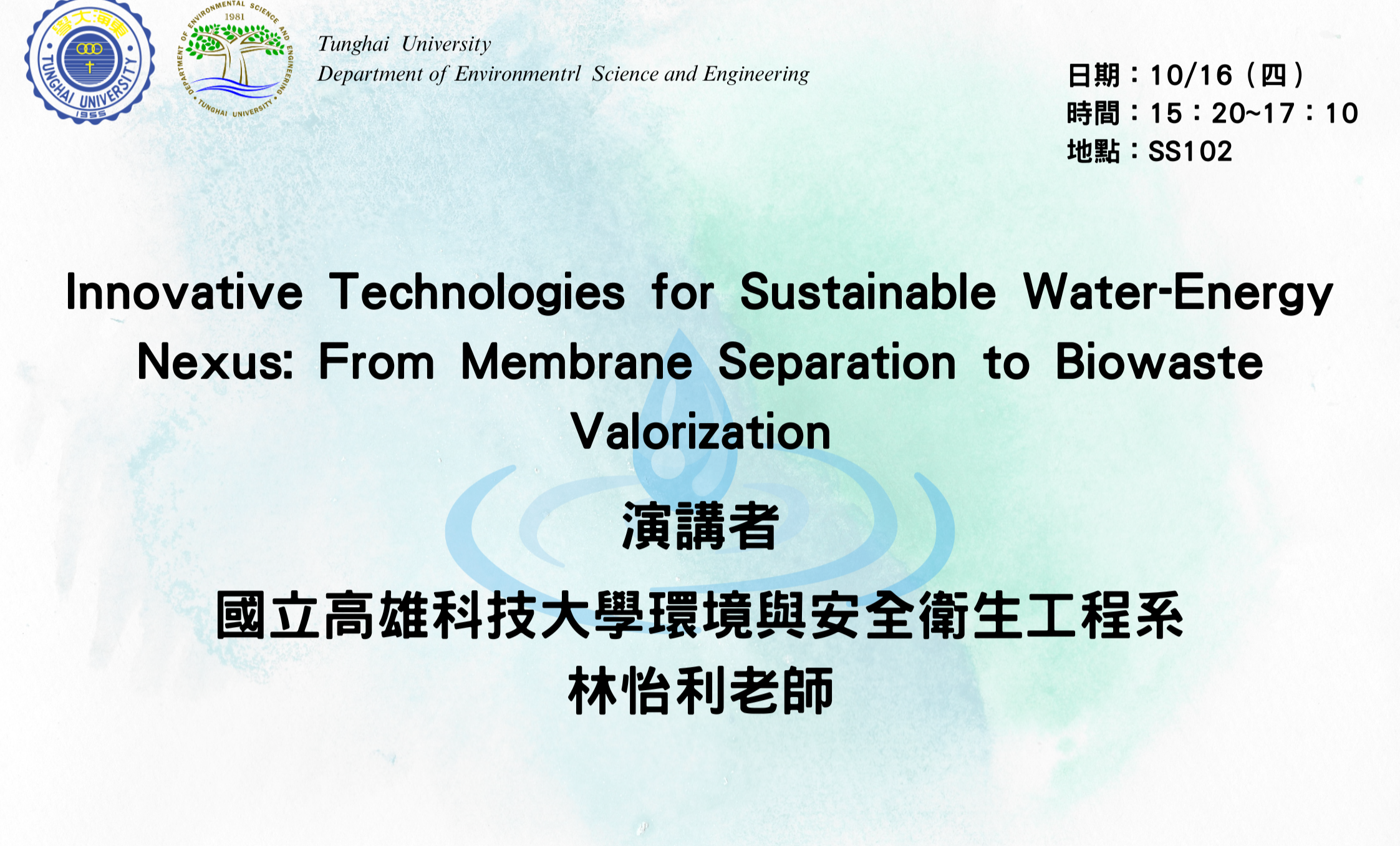 東海大學
TUNGHAI UNIVERSITY
1955

DEPARTMENT OF ENVIRONMENTAL SCIENCE AND ENGINEERING
1981
TUNGHAI UNIVERSITY

Tunghai University
Department of Environmentrl Science and Engineering

日期：10/16（四）
時間：15：20~17：10
地點：SS102

Innovative Technologies for Sustainable Water-Energy Nexus: From Membrane Separation to Biowaste Valorization

演講者

國立高雄科技大學環境與安全衛生工程系
林怡利老師